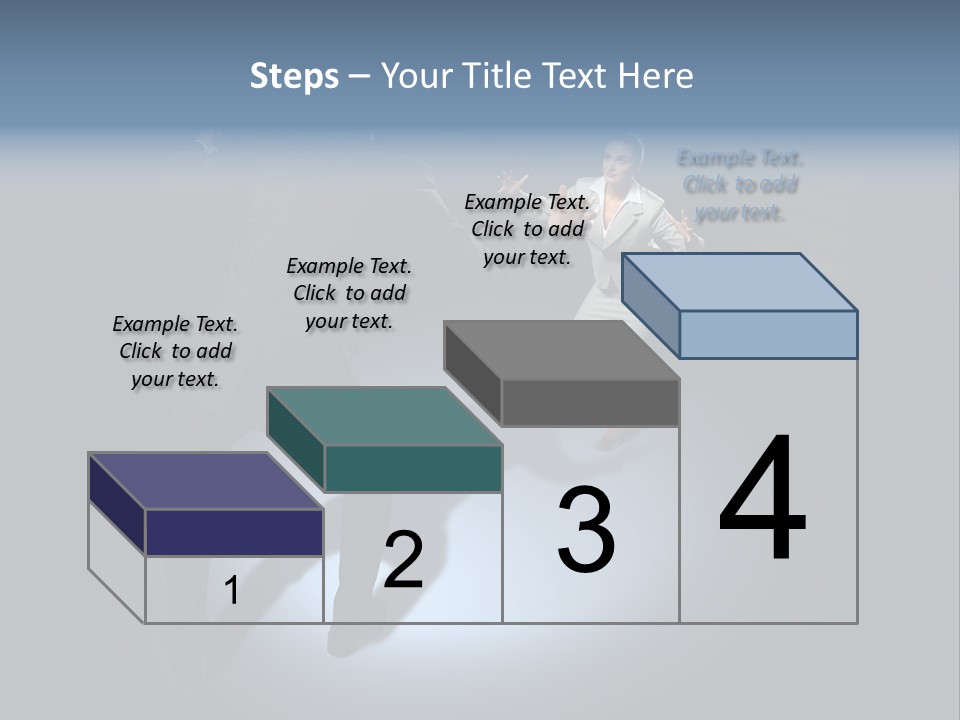 Steps – Your Title Text Here

Example Text. Click to add your text.

Example Text. Click to add your text.

Example Text. Click to add your text.

Example Text. Click to add your text.

1

2

3

4